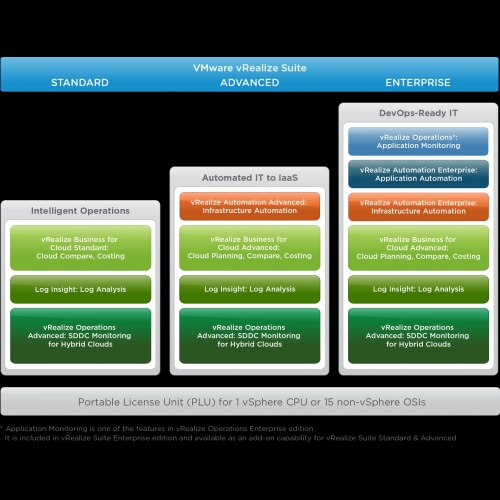 VMware vRealize Suite

STANDARD

ADVANCED

ENTERPRISE

Intelligent Operations

vRealize Business for Cloud Standard: Cloud Compare, Costing

Log Insight: Log Analysis

vRealize Operations Advanced: SDDC Monitoring for Hybrid Clouds

Automated IT to IaaS

vRealize Automation Advanced: Infrastructure Automation

vRealize Business for Cloud Advanced: Cloud Planning, Compare, Costing

Log Insight: Log Analysis

vRealize Operations Advanced: SDDC Monitoring for Hybrid Clouds

DevOps-Ready IT

vRealize Operations*: Application Monitoring

vRealize Automation Enterprise: Application Automation

vRealize Automation Enterprise: Infrastructure Automation

vRealize Business for Cloud Advanced: Cloud Planning, Compare, Costing

Log Insight: Log Analysis

vRealize Operations Advanced: SDDC Monitoring for Hybrid Clouds

Portable License Unit (PLU) for 1 vSphere CPU or 15 non-vSphere OSIs

* Application Monitoring is one of the features in vRealize Operations Enterprise edition. It is included in vRealize Suite Enterprise edition and available as an add-on capability for vRealize Suite Standard & Advanced